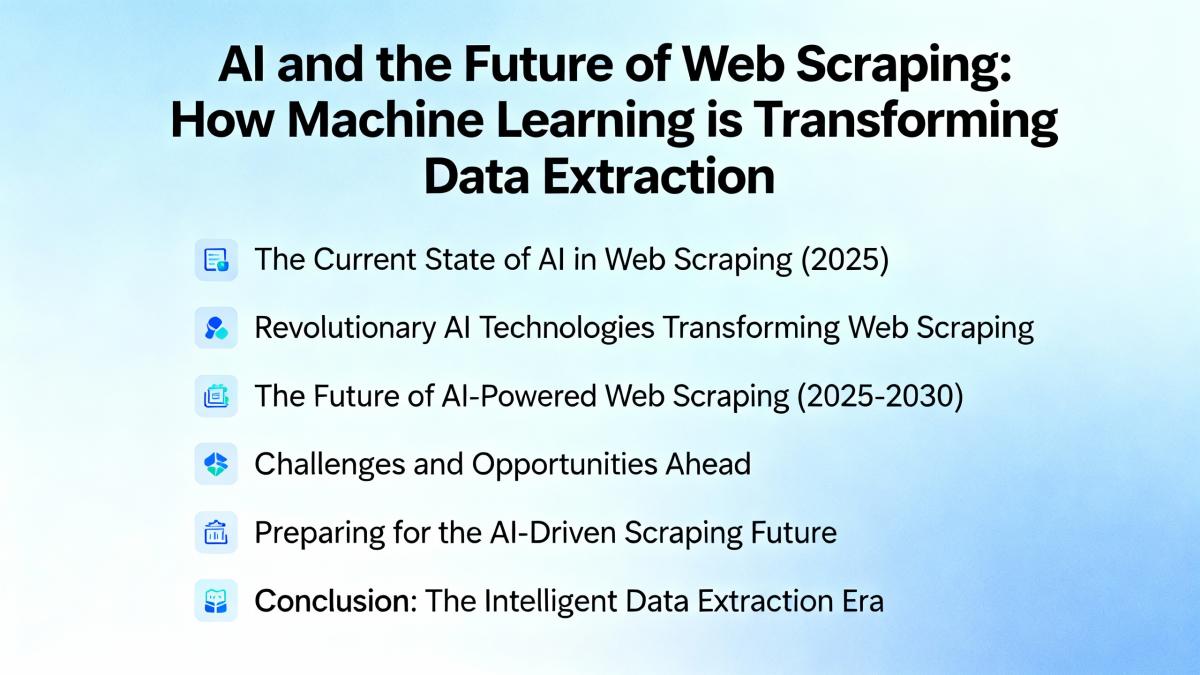 AI and the Future of Web Scraping: How Machine Learning is Transforming Data Extraction

The Current State of AI in Web Scraping (2025)

Revolutionary AI Technologies Transforming Web Scraping

The Future of AI-Powered Web Scraping (2025-2030)

Challenges and Opportunities Ahead

Preparing for the AI-Driven Scraping Future

Conclusion: The Intelligent Data Extraction Era